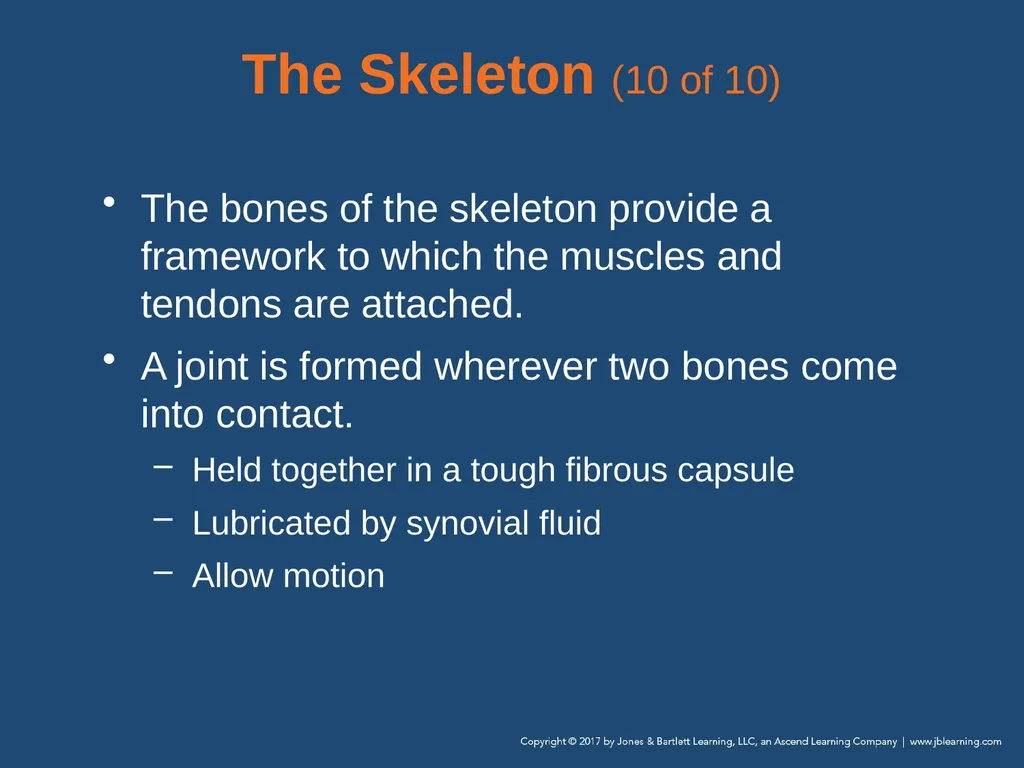 The Skeleton (10 of 10)

• The bones of the skeleton provide a framework to which the muscles and tendons are attached.

• A joint is formed wherever two bones come into contact.

– Held together in a tough fibrous capsule

– Lubricated by synovial fluid

– Allow motion

Copyright © 2017 by Jones & Bartlett Learning, LLC, an Ascend Learning Company | www.jblearning.com